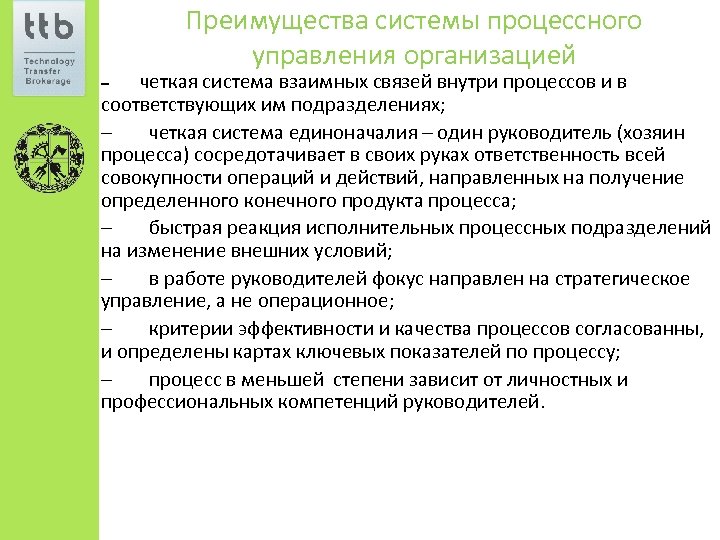 ttb
Technology Transfer Brokerage

Преимущества системы процессного управления организацией

– четкая система взаимных связей внутри процессов и в соответствующих им подразделениях;

– четкая система единоначалия – один руководитель (хозяин процесса) сосредотачивает в своих руках ответственность всей совокупности операций и действий, направленных на получение определенного конечного продукта процесса;

– быстрая реакция исполнительных процессных подразделений на изменение внешних условий;

– в работе руководителей фокус направлен на стратегическое управление, а не операционное;

– критерии эффективности и качества процессов согласованны, и определены картах ключевых показателей по процессу;

– процесс в меньшей степени зависит от личностных и профессиональных компетенций руководителей.